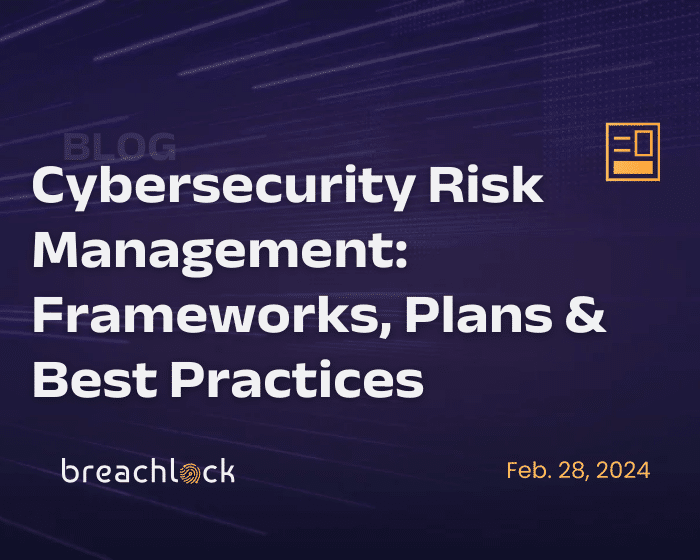 BLOG

Cybersecurity Risk Management: Frameworks, Plans & Best Practices

breachlock

Feb. 28, 2024